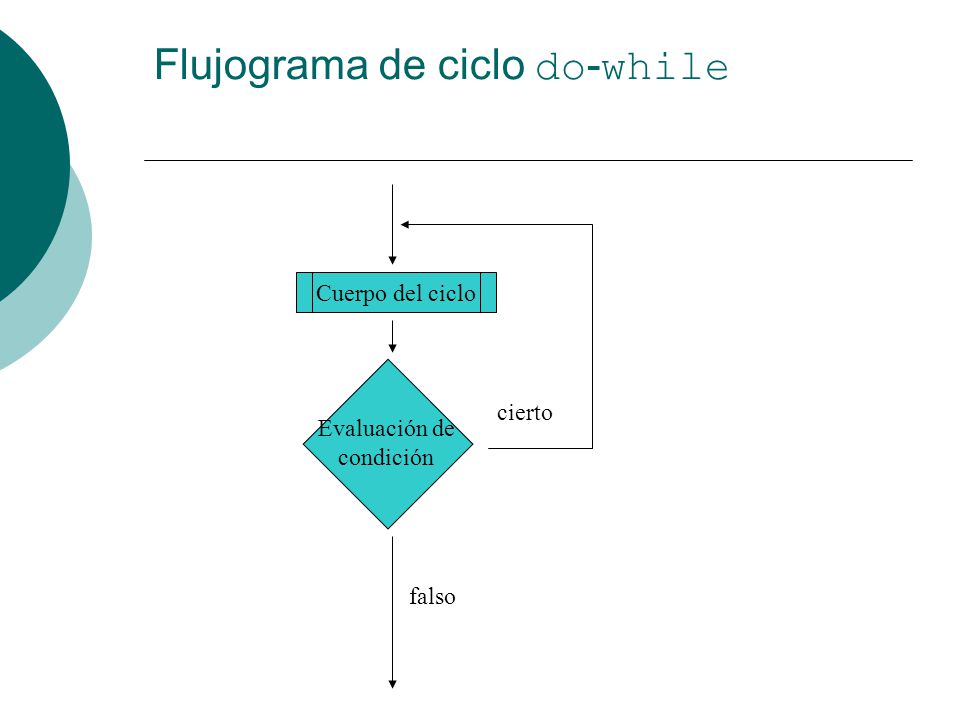 Flujograma de ciclo do-while

Cuerpo del ciclo

Evaluación de condición

cierto

falso